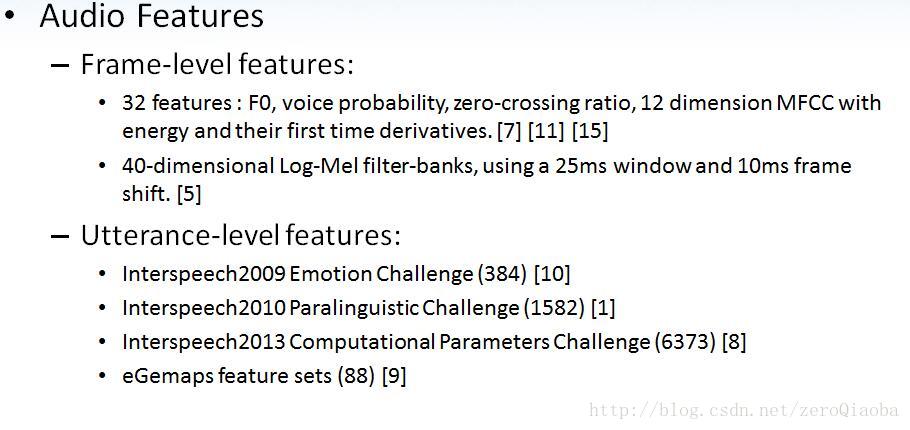 • Audio Features

– Frame-level features:

• 32 features : F0, voice probability, zero-crossing ratio, 12 dimension MFCC with energy and their first time derivatives. [7] [11] [15]

• 40-dimensional Log-Mel filter-banks, using a 25ms window and 10ms frame shift. [5]

– Utterance-level features:

• Interspeech2009 Emotion Challenge (384) [10]

• Interspeech2010 Paralinguistic Challenge (1582) [1]

• Interspeech2013 Computational Parameters Challenge (6373) [8]

• eGemaps feature sets (88) [9]

http://blog.csdn.net/zeroQiaoba